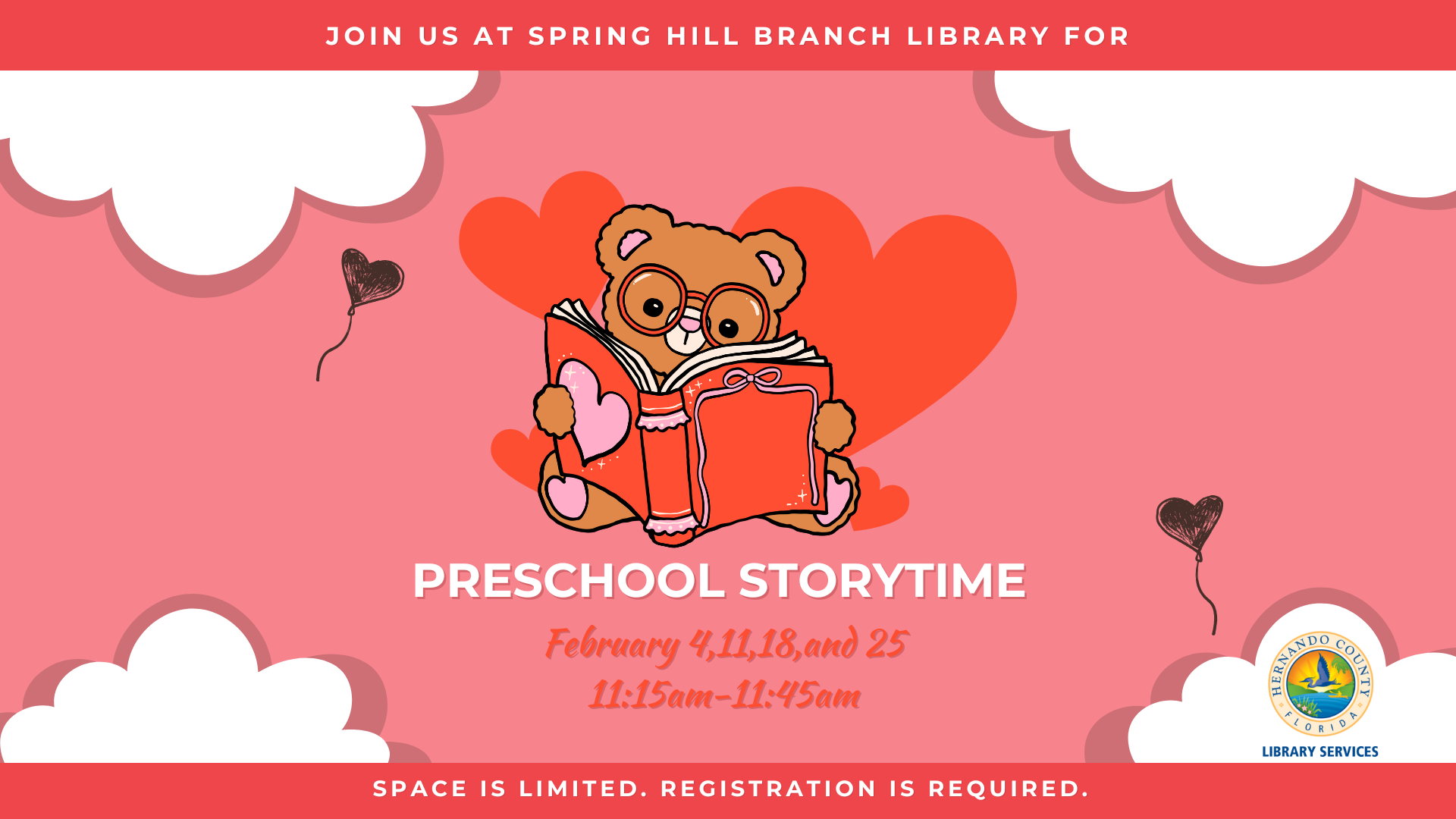 JOIN US AT SPRING HILL BRANCH LIBRARY FOR

PRESCHOOL STORYTIME

February 4,11,18,and 25
11:15am-11:45am

HERNANDO COUNTY
FLORIDA
LIBRARY SERVICES

SPACE IS LIMITED. REGISTRATION IS REQUIRED.